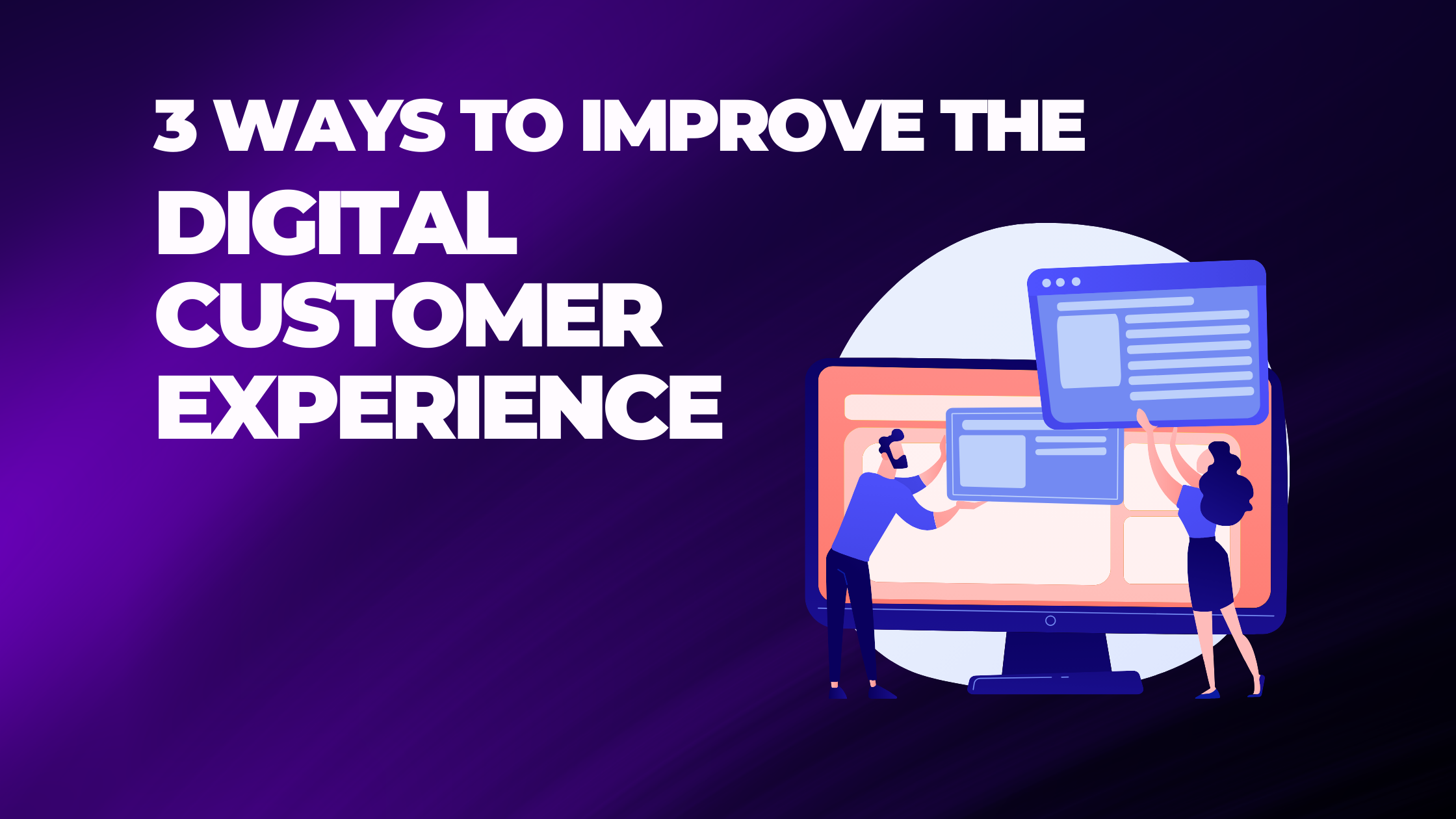 3 WAYS TO IMPROVE THE
DIGITAL
CUSTOMER
EXPERIENCE